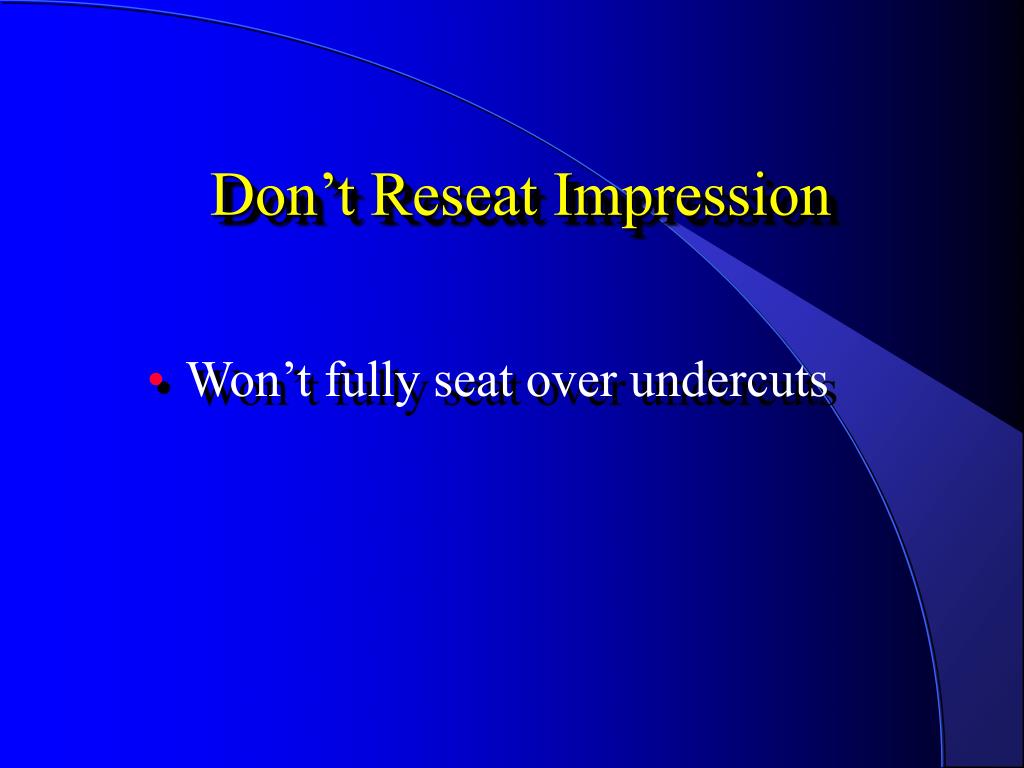 Don’t Reseat Impression

• Won’t fully seat over undercuts